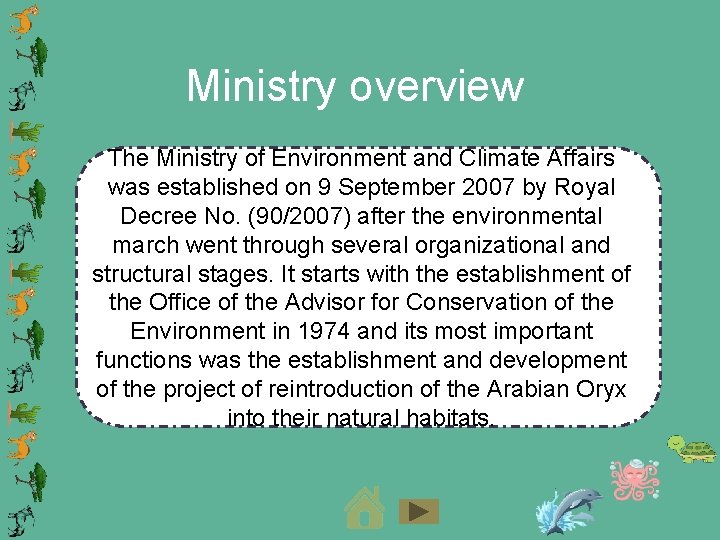 Ministry overview

The Ministry of Environment and Climate Affairs was established on 9 September 2007 by Royal Decree No. (90/2007) after the environmental march went through several organizational and structural stages. It starts with the establishment of the Office of the Advisor for Conservation of the Environment in 1974 and its most important functions was the establishment and development of the project of reintroduction of the Arabian Oryx into their natural habitats.